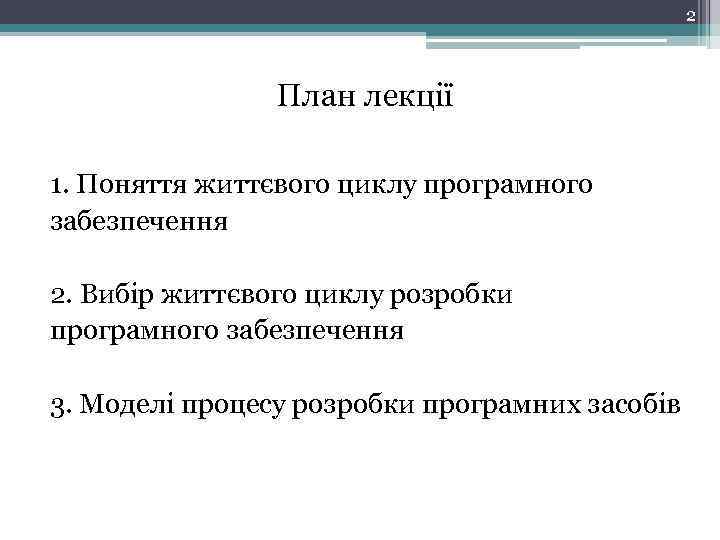 2

План лекції

1. Поняття життєвого циклу програмного забезпечення

2. Вибір життєвого циклу розробки програмного забезпечення

3. Моделі процесу розробки програмних засобів